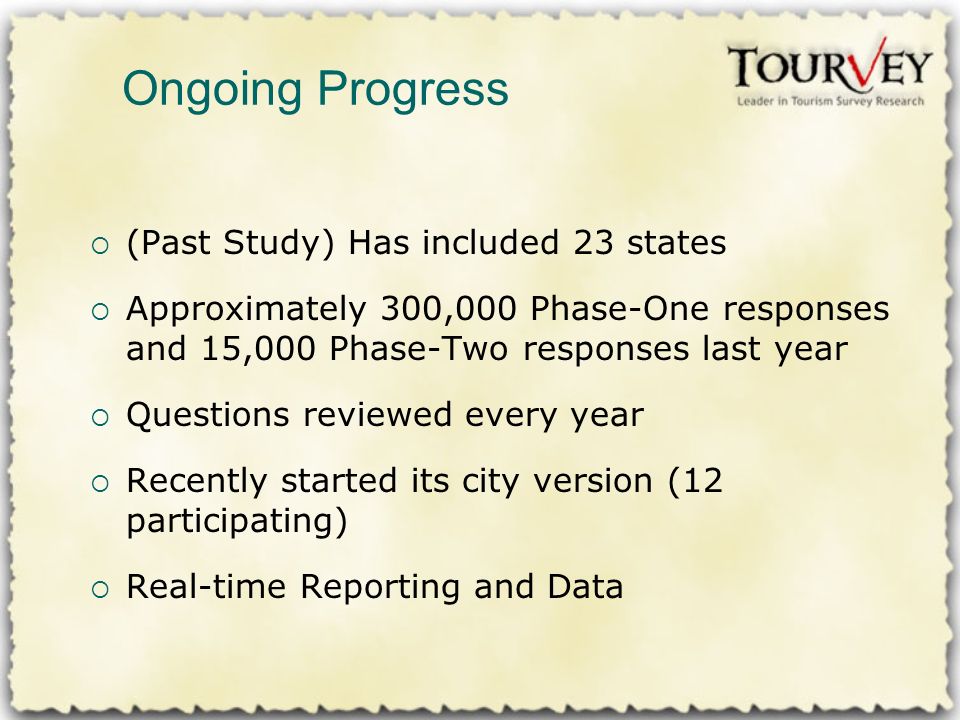 Ongoing Progress

TOURVEY
Leader in Tourism Survey Research

○ (Past Study) Has included 23 states

○ Approximately 300,000 Phase-One responses and 15,000 Phase-Two responses last year

○ Questions reviewed every year

○ Recently started its city version (12 participating)

○ Real-time Reporting and Data